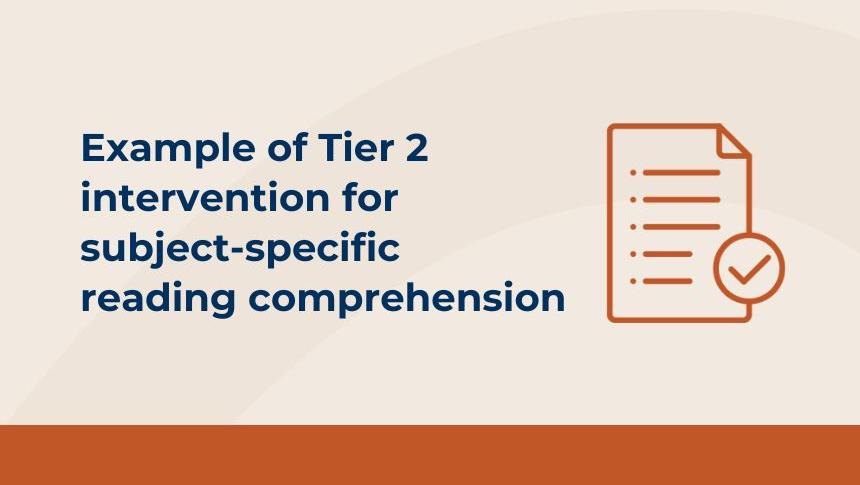 Example of Tier 2 intervention for subject-specific reading comprehension